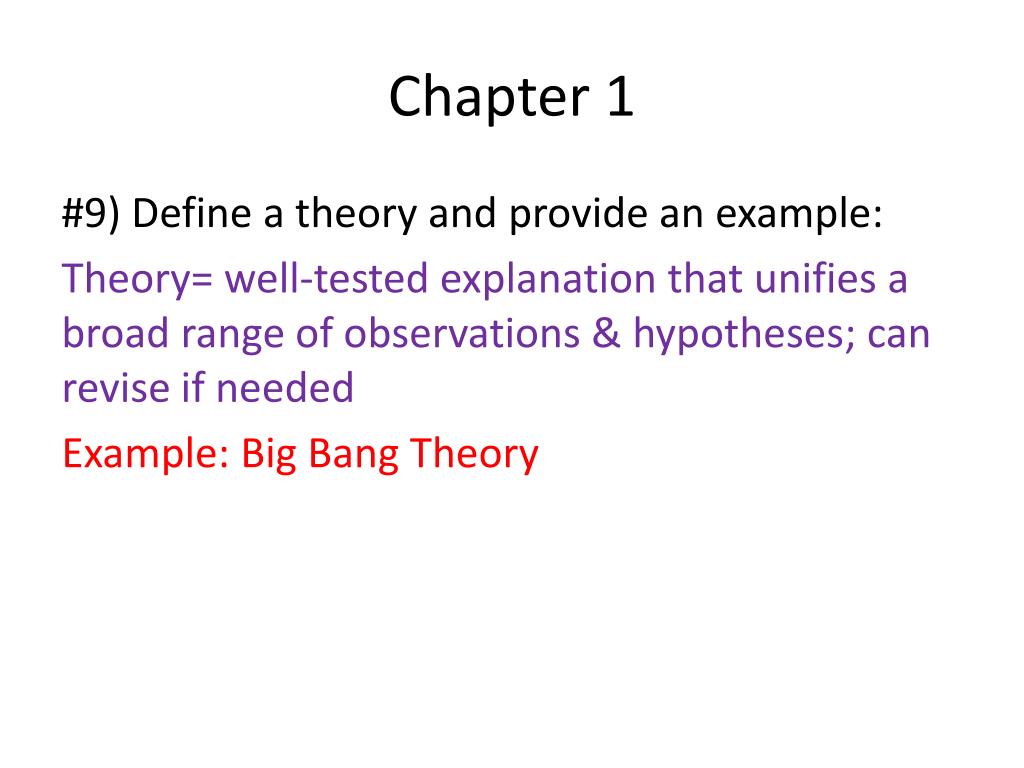 Chapter 1

#9) Define a theory and provide an example:

Theory= well-tested explanation that unifies a broad range of observations & hypotheses; can revise if needed

Example: Big Bang Theory